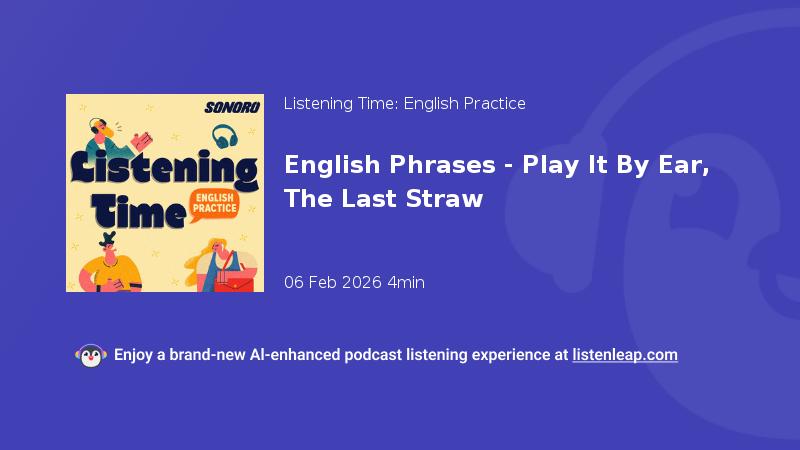 SONORO

Listening Time

ENGLISH PRACTICE

Listening Time: English Practice

English Phrases - Play It By Ear, The Last Straw

06 Feb 2026 4min

Enjoy a brand-new AI-enhanced podcast listening experience at listenleap.com